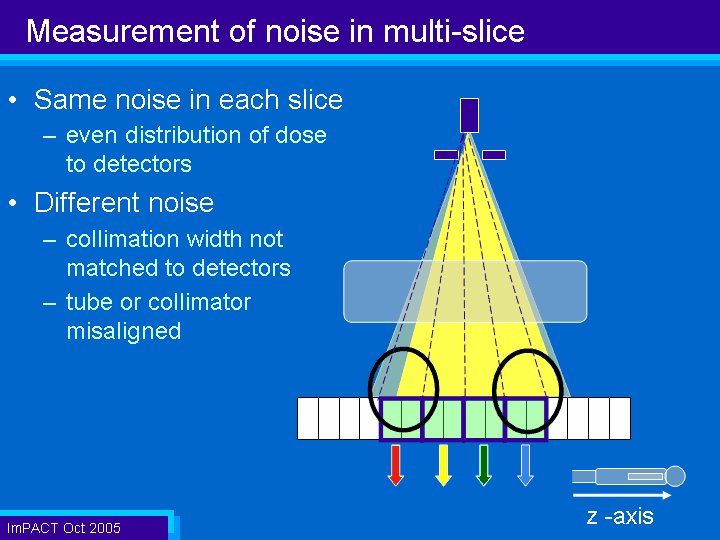 Measurement of noise in multi-slice

• Same noise in each slice
– even distribution of dose to detectors

• Different noise
– collimation width not matched to detectors
– tube or collimator misaligned

z -axis

ImPACT Oct 2005